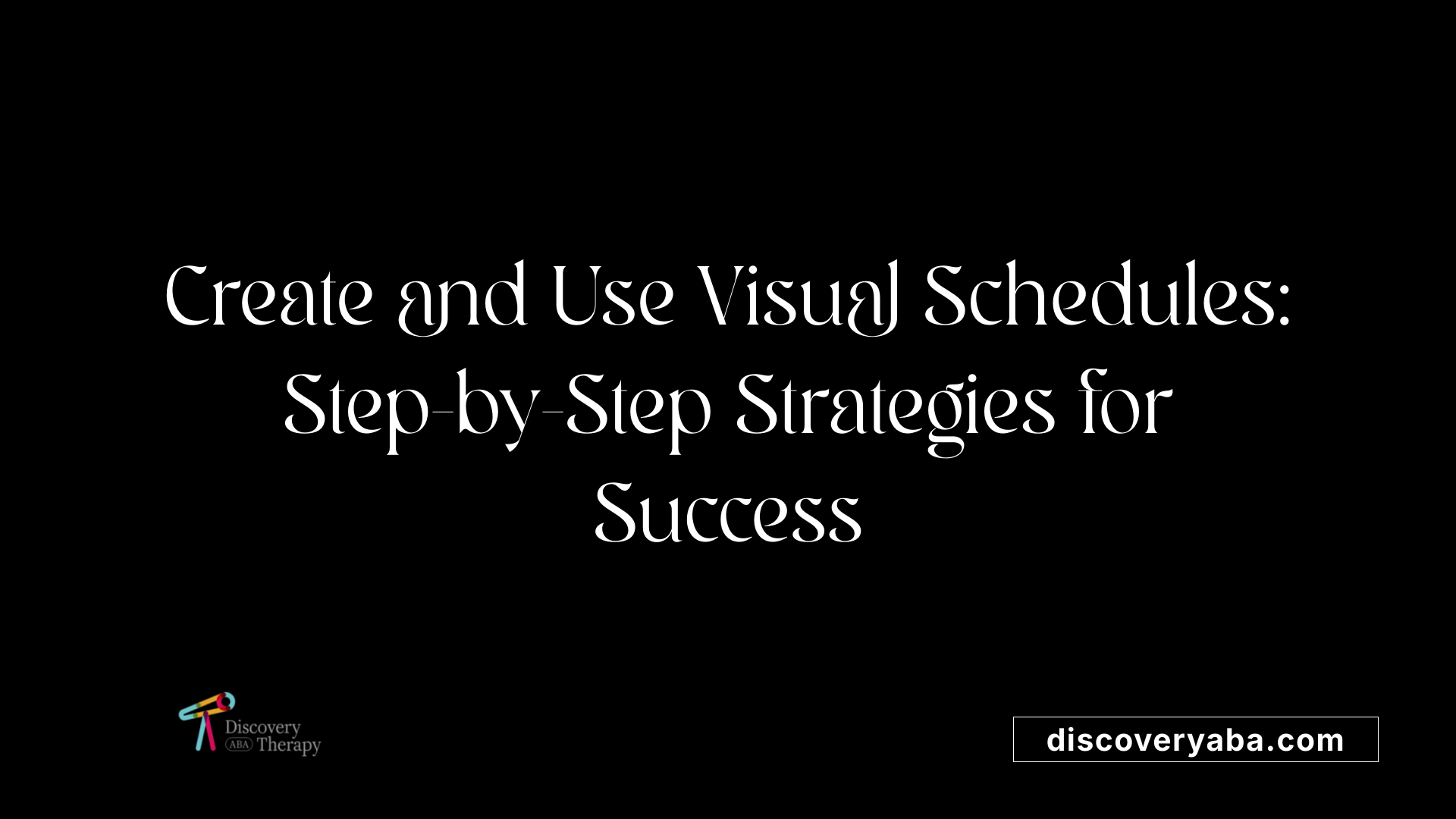 Create and Use Visual Schedules: Step-by-Step Strategies for Success

Discovery
ABA Therapy

discoveryaba.com